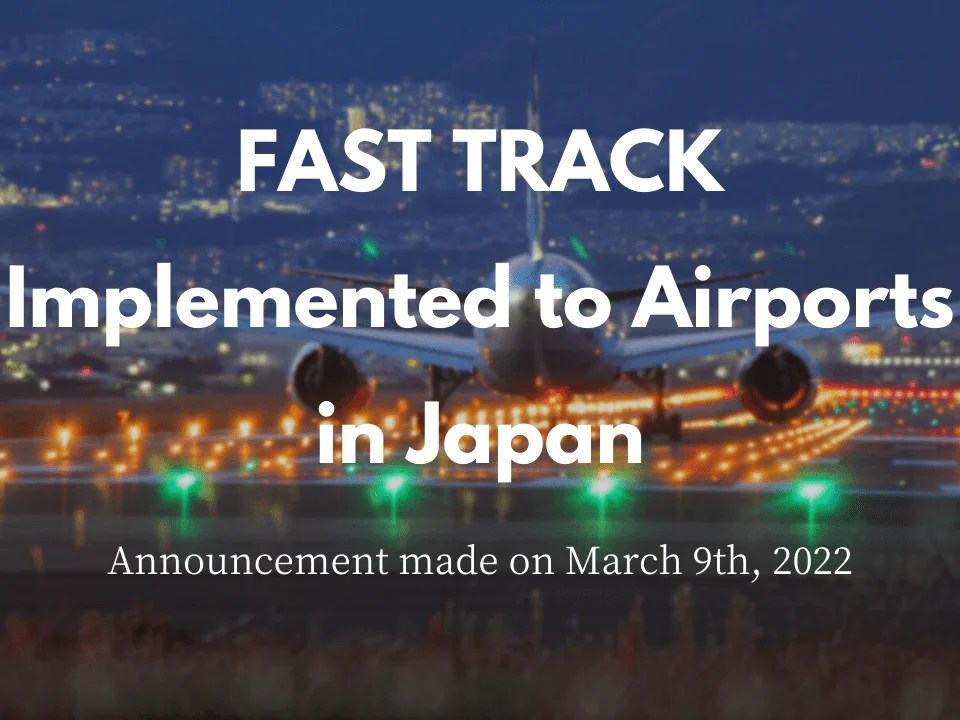 FAST TRACK
Implemented to Airports in Japan

Announcement made on March 9th, 2022